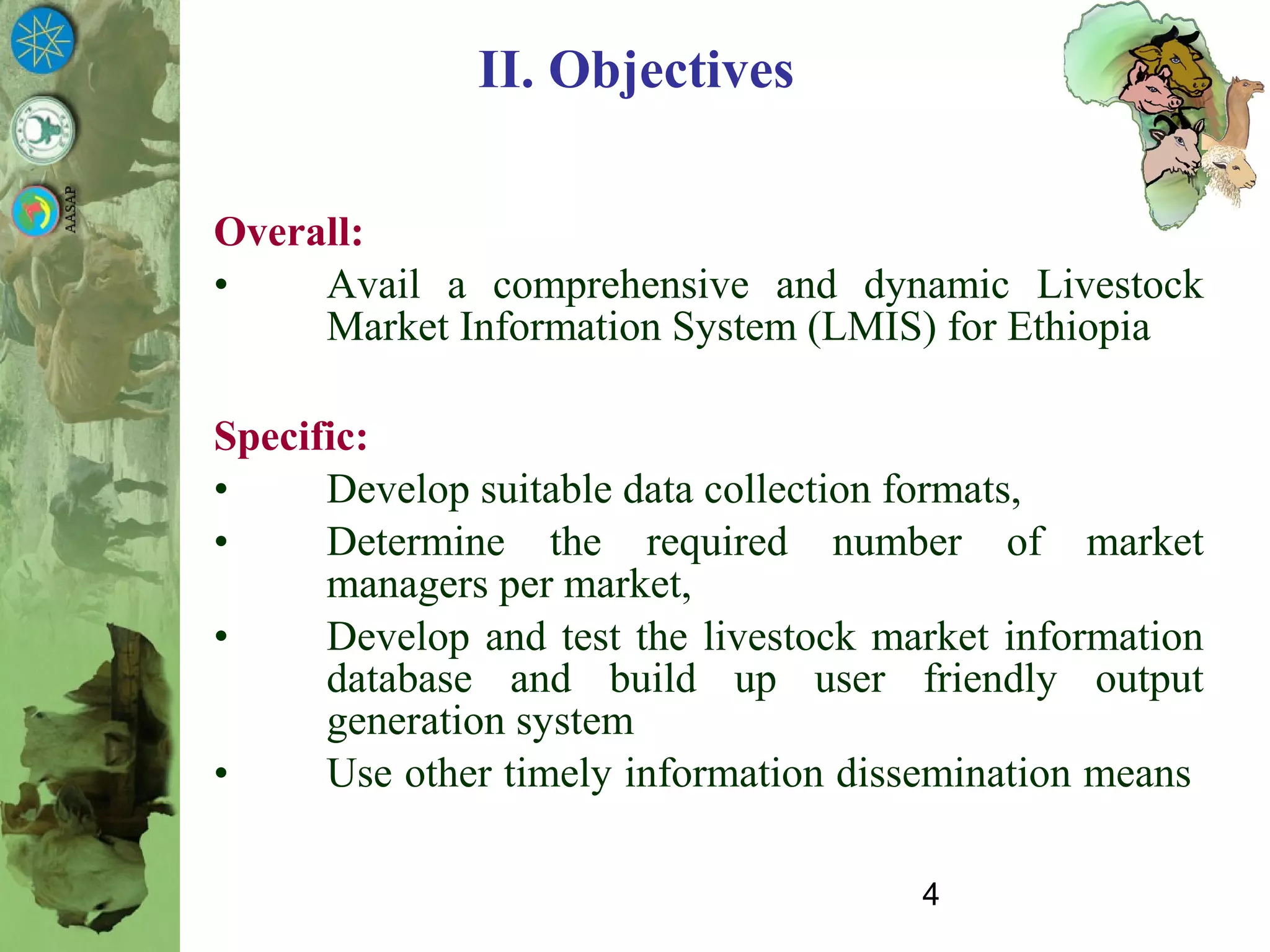 AASAP

II. Objectives

Overall:

• Avail a comprehensive and dynamic Livestock Market Information System (LMIS) for Ethiopia

Specific:

• Develop suitable data collection formats,
• Determine the required number of market managers per market,
• Develop and test the livestock market information database and build up user friendly output generation system
• Use other timely information dissemination means

4